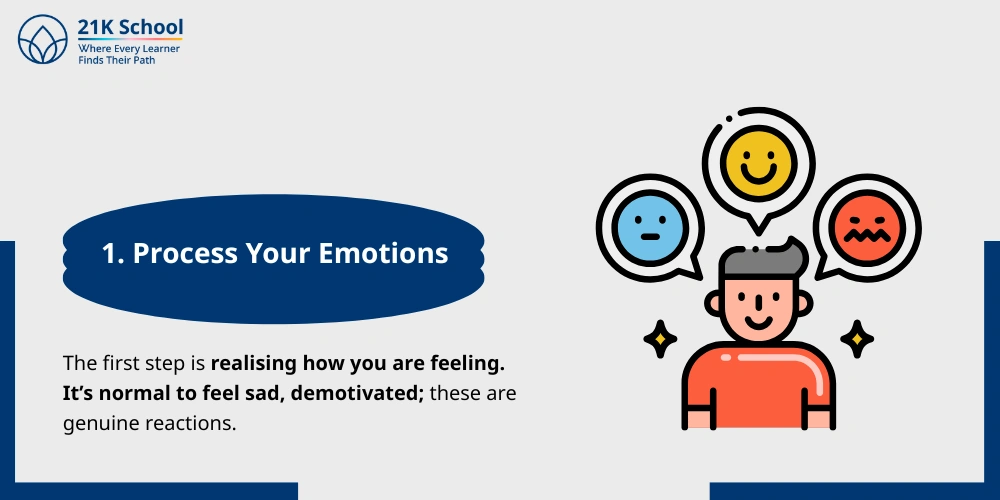 21K School
Where Every Learner
Finds Their Path

1. Process Your Emotions

The first step is realising how you are feeling. It's normal to feel sad, demotivated; these are genuine reactions.